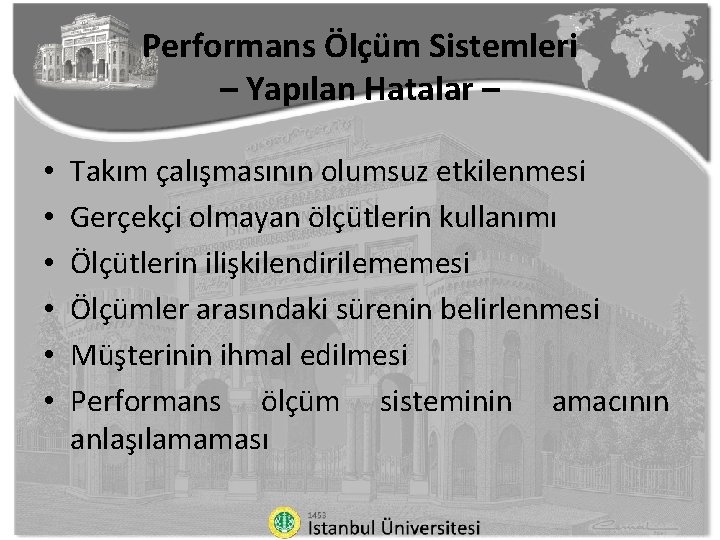 Performans Ölçüm Sistemleri
– Yapılan Hatalar –

• Takım çalışmasının olumsuz etkilenmesi
• Gerçekçi olmayan ölçütlerin kullanımı
• Ölçütlerin ilişkilendirilememesi
• Ölçümler arasındaki sürenin belirlenmesi
• Müşterinin ihmal edilmesi
• Performans ölçüm sisteminin amacının anlaşılamaması

1453
İstanbul Üniversitesi